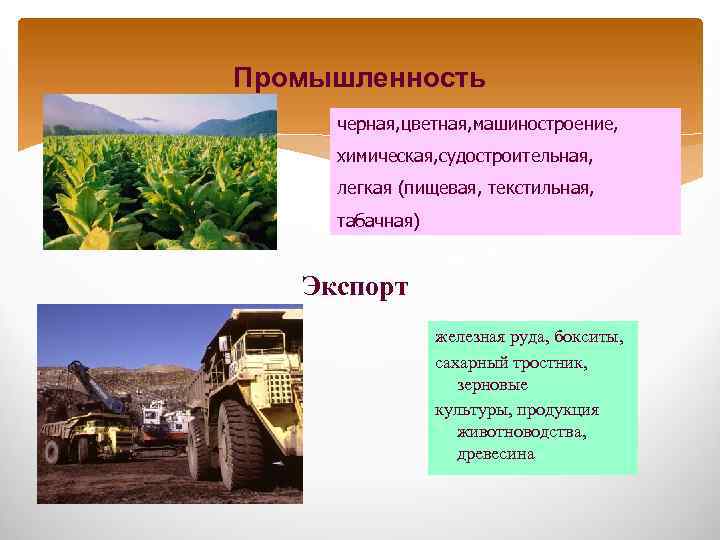 Промышленность

черная,цветная,машиностроение, химическая,судостроительная, легкая (пищевая, текстильная, табачная)

Экспорт

железная руда, бокситы, сахарный тростник, зерновые культуры, продукция животноводства, древесина